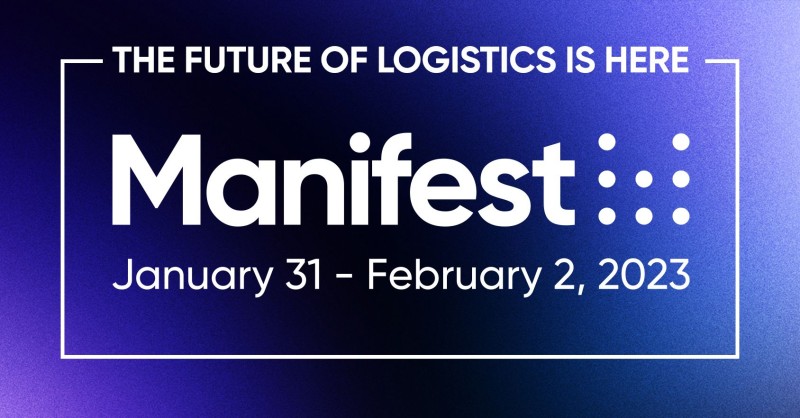 THE FUTURE OF LOGISTICS IS HERE

Manifest

January 31 - February 2, 2023